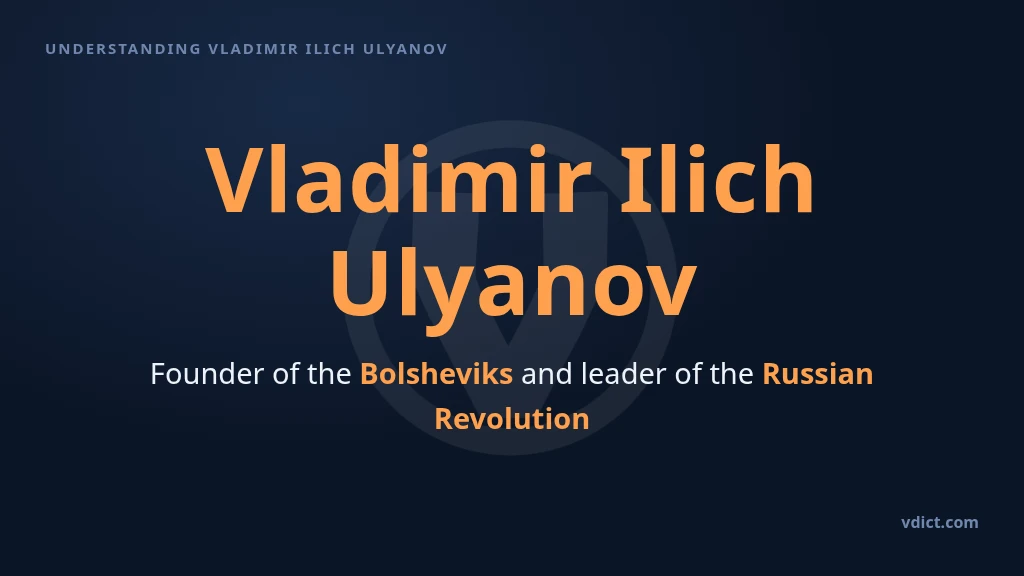 UNDERSTANDING VLADIMIR ILICH ULYANOV

Vladimir Ilich Ulyanov

Founder of the Bolsheviks and leader of the Russian Revolution

vdict.com